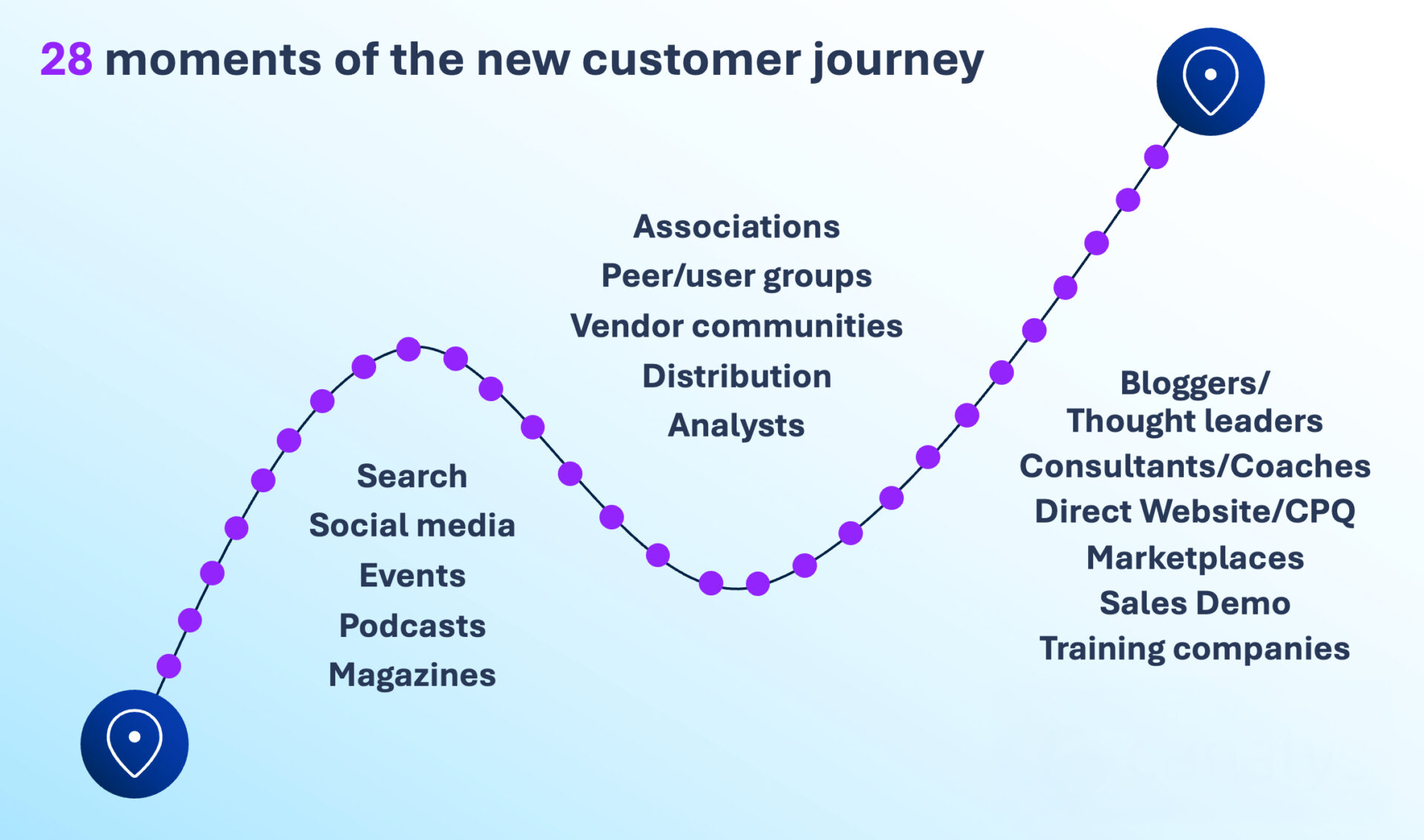 28 moments of the new customer journey

Search
Social media
Events
Podcasts
Magazines

Associations
Peer/user groups
Vendor communities
Distribution
Analysts

Bloggers/
Thought leaders
Consultants/Coaches
Direct Website/CPQ
Marketplaces
Sales Demo
Training companies